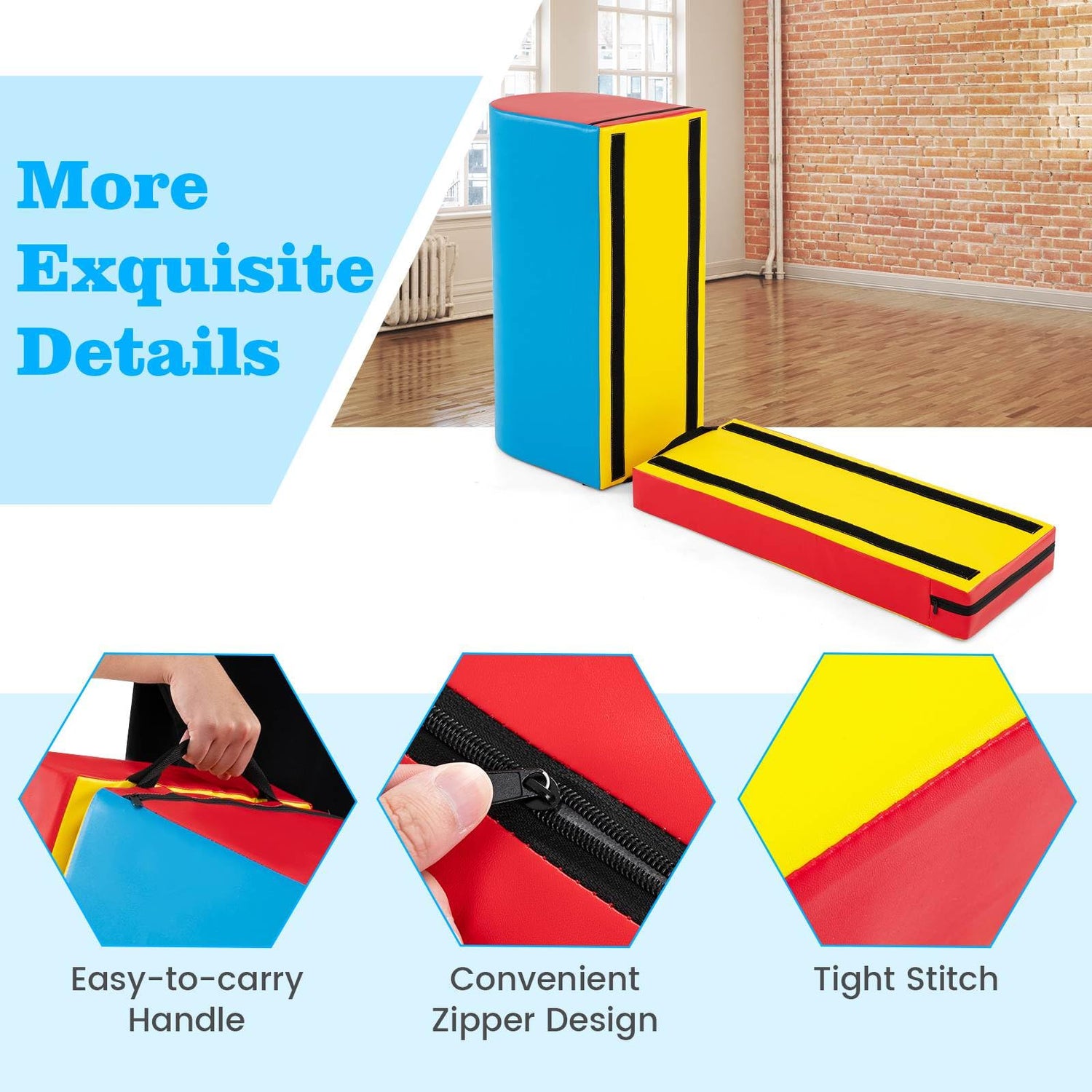 More Exquisite Details

Easy-to-carry Handle

Convenient Zipper Design

Tight Stitch